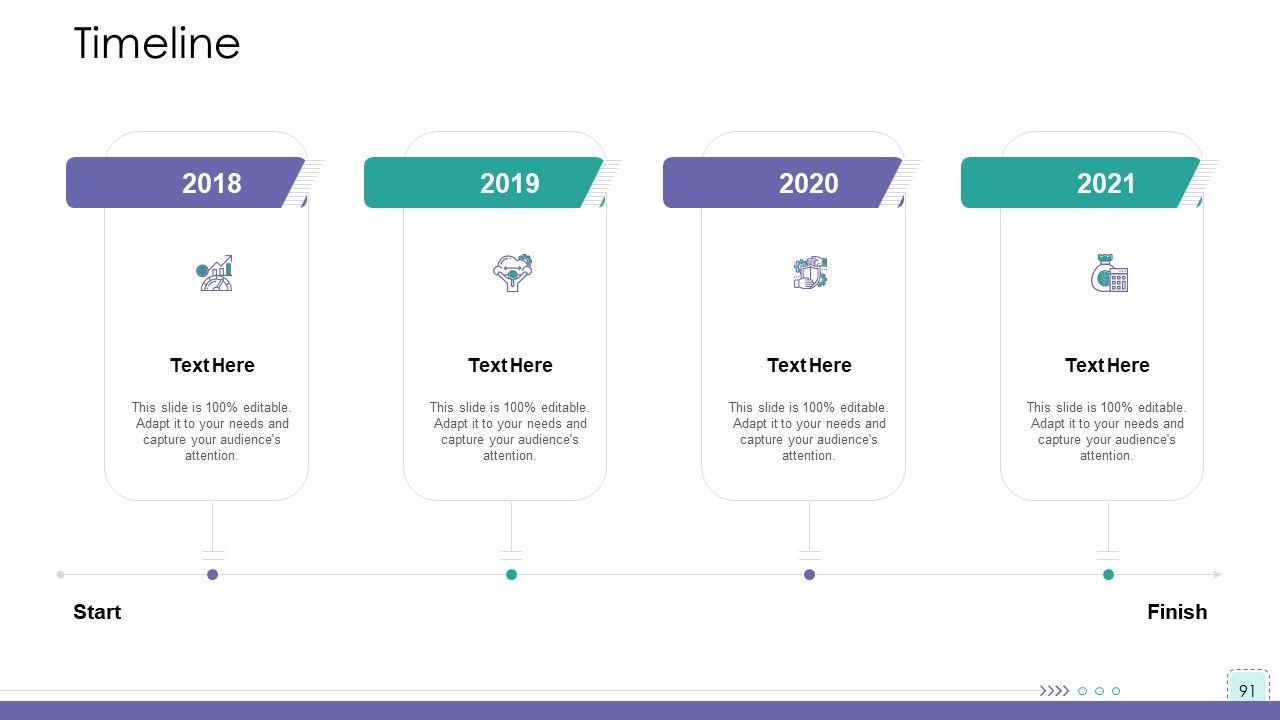 Timeline

2018

Text Here

This slide is 100% editable. Adapt it to your needs and capture your audience's attention.

2019

Text Here

This slide is 100% editable. Adapt it to your needs and capture your audience's attention.

2020

Text Here

This slide is 100% editable. Adapt it to your needs and capture your audience's attention.

2021

Text Here

This slide is 100% editable. Adapt it to your needs and capture your audience's attention.

Start

Finish

91